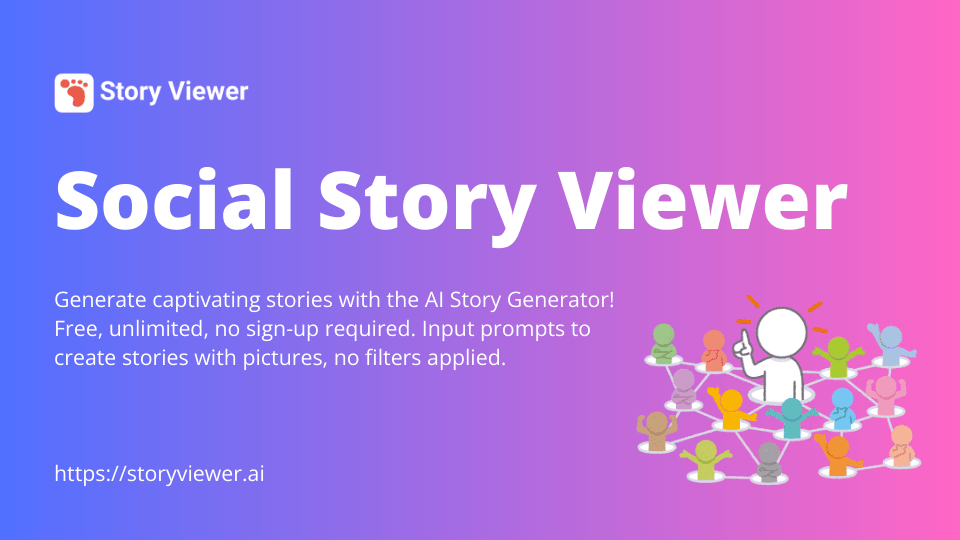 Story Viewer

Social Story Viewer

Generate captivating stories with the AI Story Generator! Free, unlimited, no sign-up required. Input prompts to create stories with pictures, no filters applied.

https://storyviewer.ai